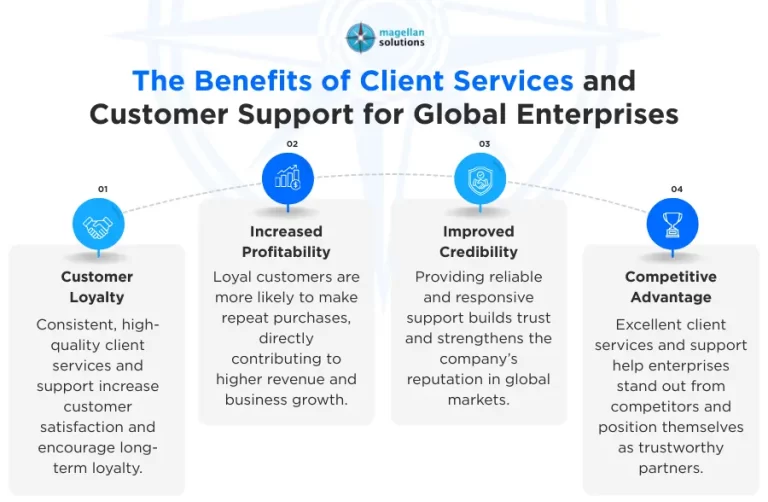 magellan solutions

The Benefits of Client Services and Customer Support for Global Enterprises

01

Customer Loyalty

Consistent, high-quality client services and support increase customer satisfaction and encourage long-term loyalty.

02

Increased Profitability

Loyal customers are more likely to make repeat purchases, directly contributing to higher revenue and business growth.

03

Improved Credibility

Providing reliable and responsive support builds trust and strengthens the company's reputation in global markets.

04

Competitive Advantage

Excellent client services and support help enterprises stand out from competitors and position themselves as trustworthy partners.